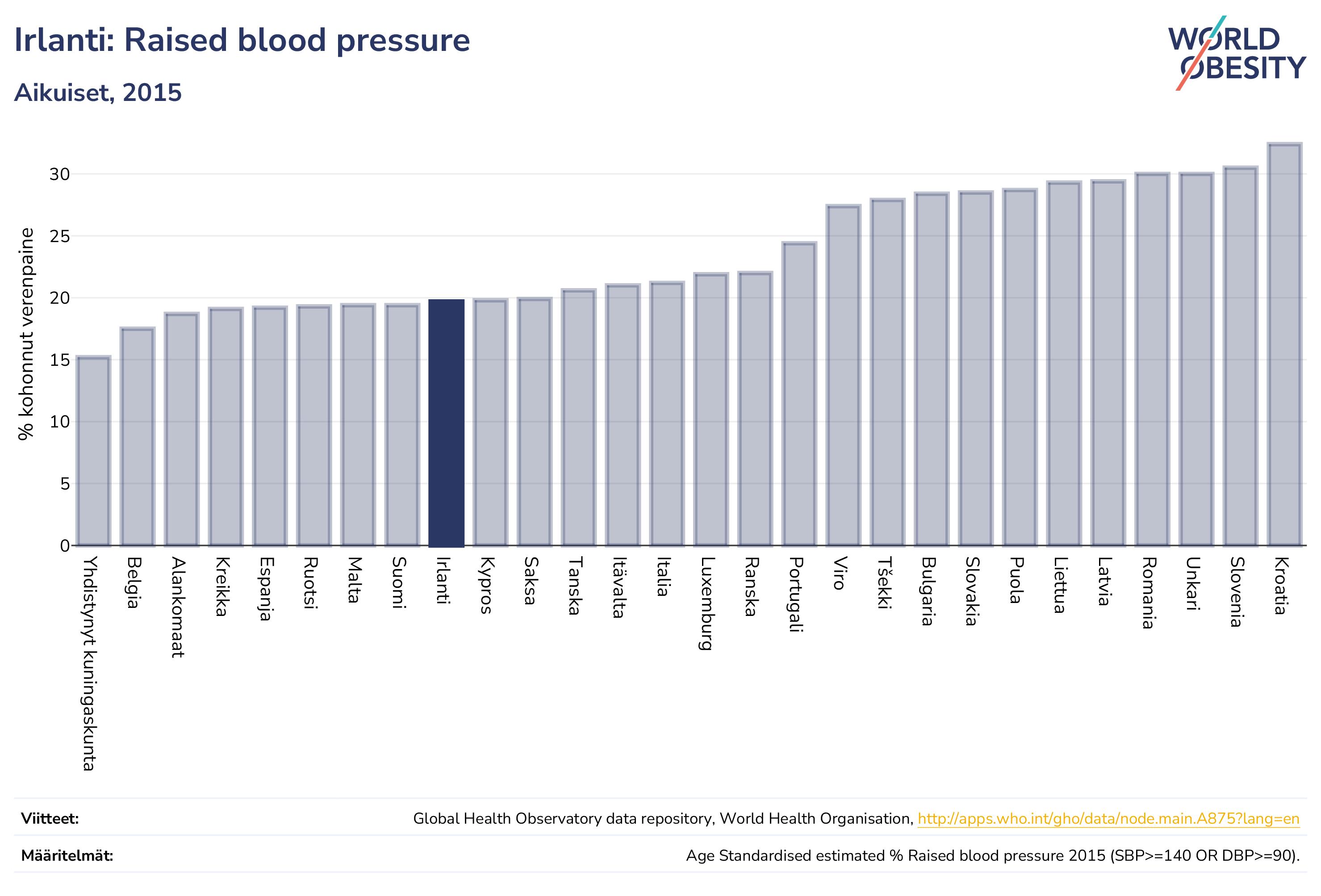 Irlanti: Raised blood pressure

Aikuiset, 2015

WORLD OBESITY

% kohonnut verenpaine

30
25
20
15
10
5
0

Yhdistynyt kuningaskunta
Belgia
Alankomaat
Kreikka
Espanja
Ruotsi
Malta
Suomi
Irlanti
Kypros
Saksa
Tanska
Itävalta
Italia
Luxemburg
Ranska
Portugali
Viro
Tšekki
Bulgaria
Slovakia
Puola
Liettua
Latvia
Romania
Unkari
Slovenia
Kroatia

Viitteet: Global Health Observatory data repository, World Health Organisation, http://apps.who.int/gho/data/node.main.A875?lang=en

Määritelmät: Age Standardised estimated % Raised blood pressure 2015 (SBP>=140 OR DBP>=90).